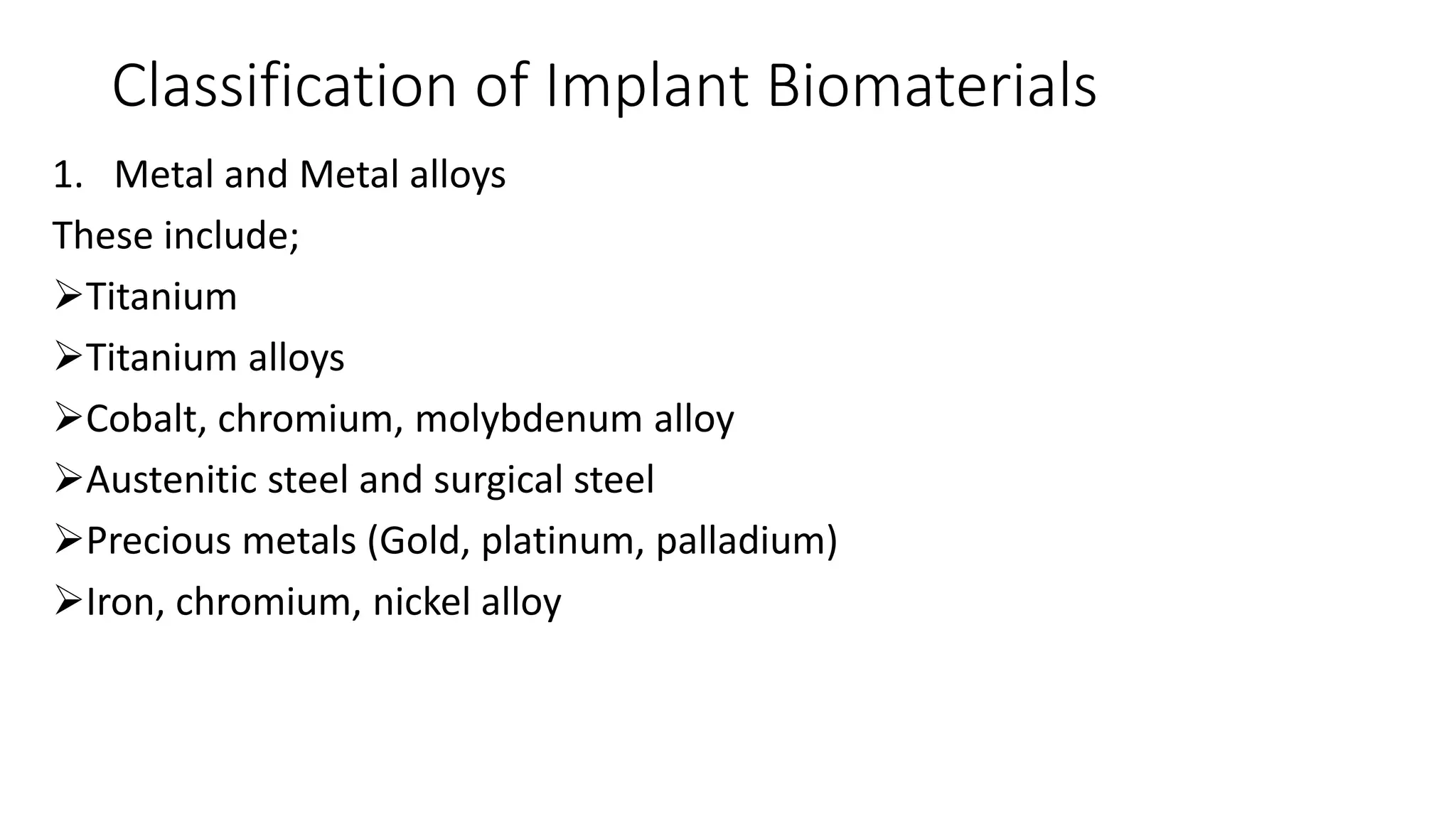 Classification of Implant Biomaterials

1. Metal and Metal alloys

These include;

➢Titanium

➢Titanium alloys

➢Cobalt, chromium, molybdenum alloy

➢Austenitic steel and surgical steel

➢Precious metals (Gold, platinum, palladium)

➢Iron, chromium, nickel alloy